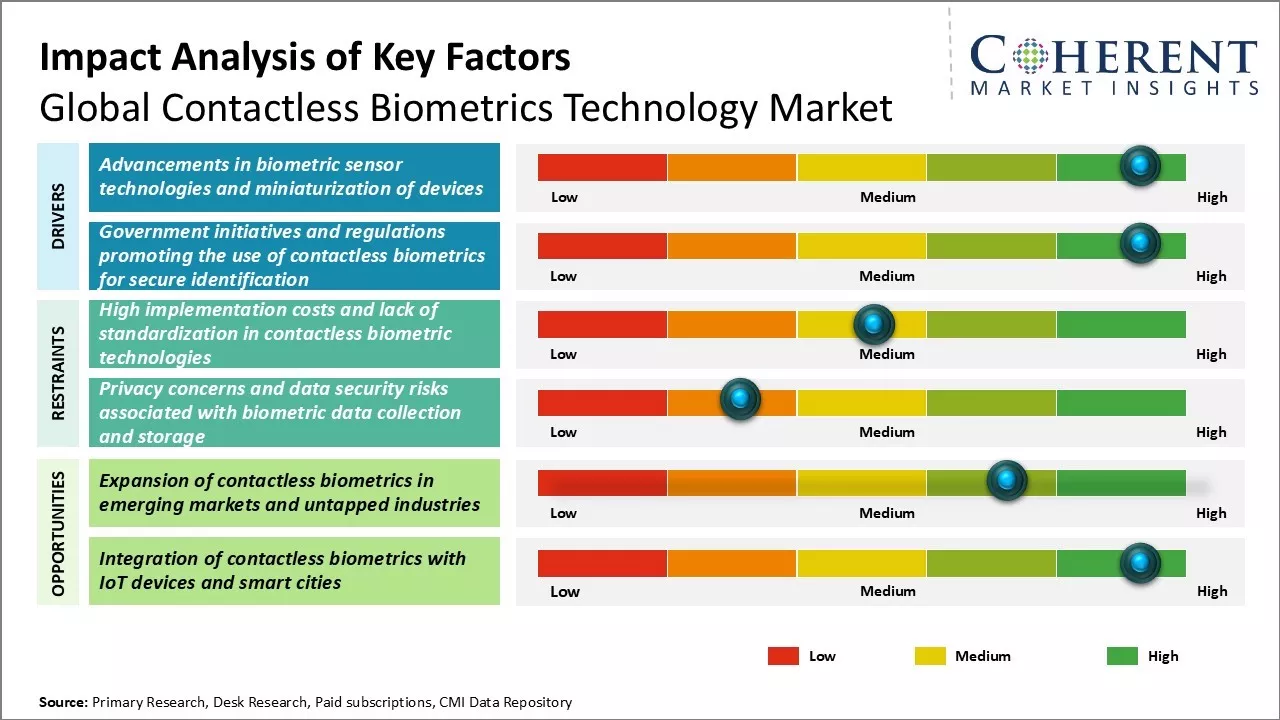 Impact Analysis of Key Factors
Global Contactless Biometrics Technology Market

COHERENT
MARKET INSIGHTS

DRIVERS

Advancements in biometric sensor technologies and miniaturization of devices

Low Medium High

Government initiatives and regulations promoting the use of contactless biometrics for secure identification

Low Medium High

RESTRAINTS

High implementation costs and lack of standardization in contactless biometric technologies

Low Medium High

Privacy concerns and data security risks associated with biometric data collection and storage

Low Medium High

OPPORTUNITIES

Expansion of contactless biometrics in emerging markets and untapped industries

Low Medium High

Integration of contactless biometrics with IoT devices and smart cities

Low Medium High

Low Medium High

Source: Primary Research, Desk Research, Paid subscriptions, CMI Data Repository